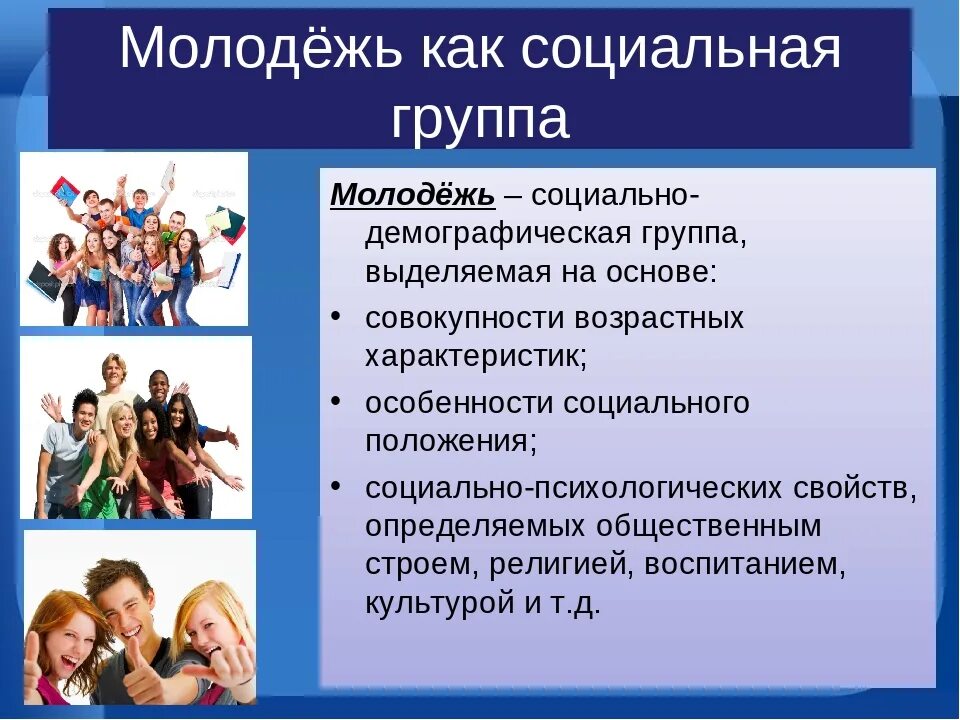 Молодёжь как социальная группа

Молодёжь – социально-демографическая группа, выделяемая на основе:

• совокупности возрастных характеристик;
• особенности социального положения;
• социально-психологических свойств, определяемых общественным строем, религией, воспитанием, культурой и т.д.